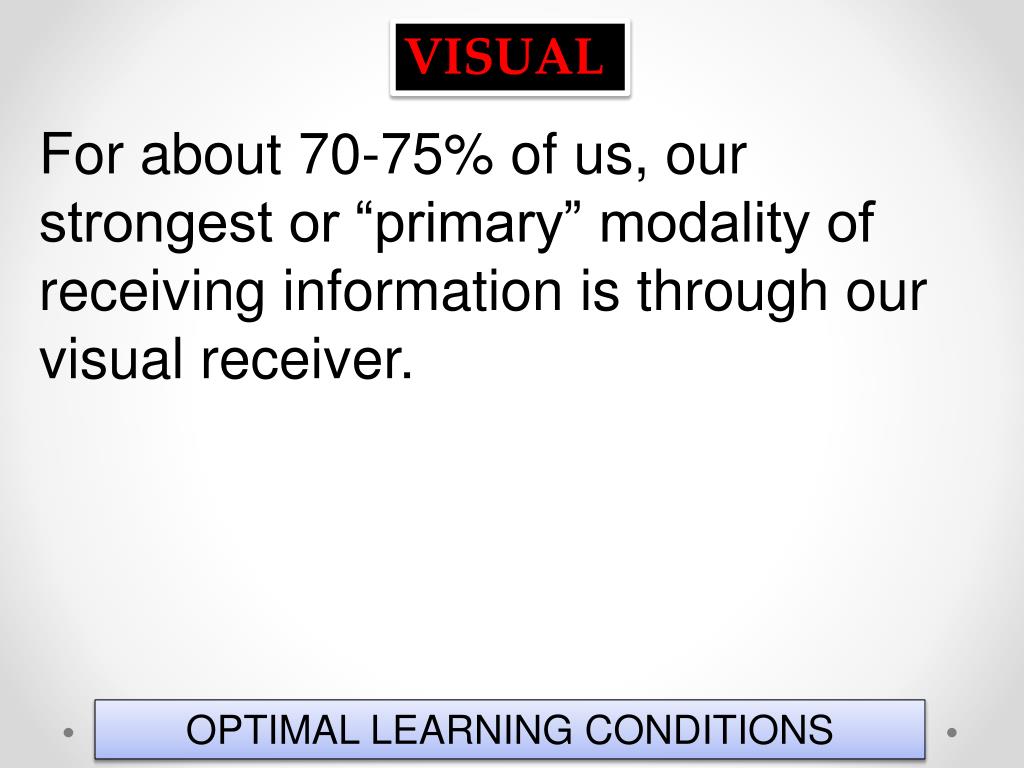 VISUAL

For about 70-75% of us, our strongest or “primary” modality of receiving information is through our visual receiver.

OPTIMAL LEARNING CONDITIONS